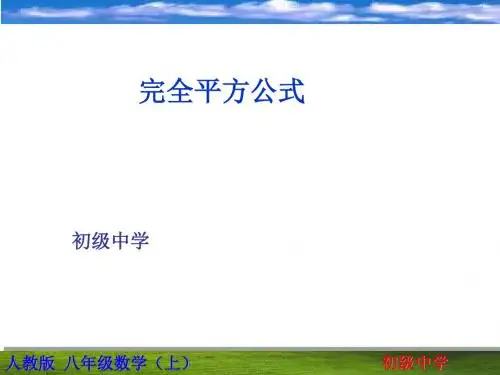 完全平方公式

初级中学

人教版 八年级数学（上）

初级中学